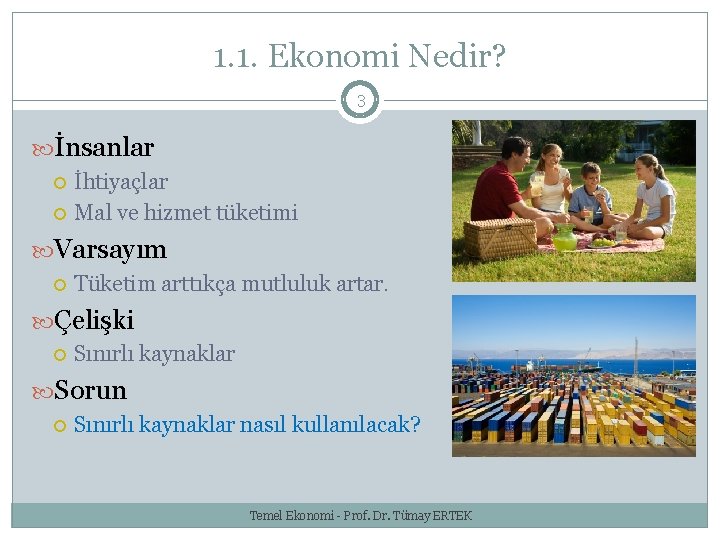 1.1. Ekonomi Nedir?

3

İnsanlar
İhtiyaçlar
Mal ve hizmet tüketimi

Varsayım
Tüketim arttıkça mutluluk artar.

Çelişki
Sınırlı kaynaklar

Sorun
Sınırlı kaynaklar nasıl kullanılacak?

Temel Ekonomi - Prof. Dr. Tümay ERTEK